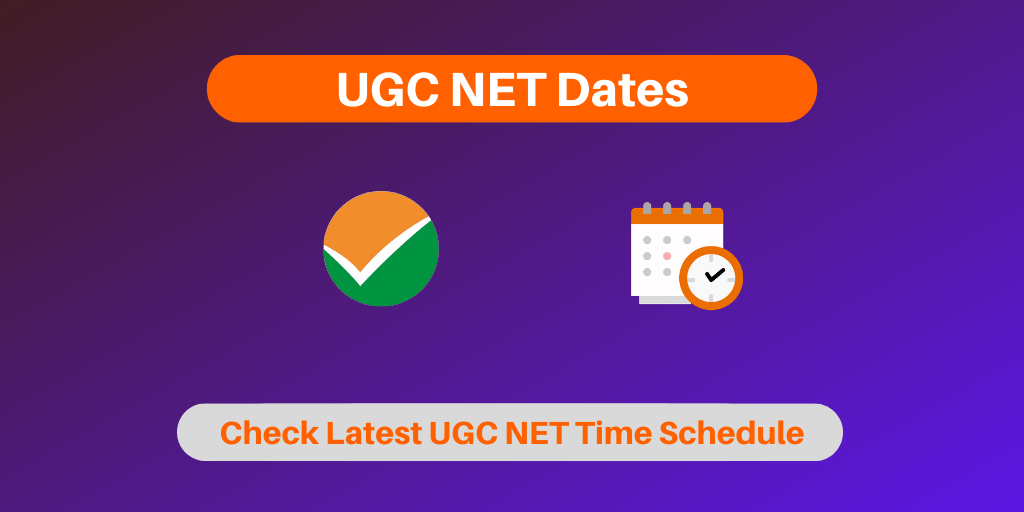 UGC NET Dates

Check Latest UGC NET Time Schedule